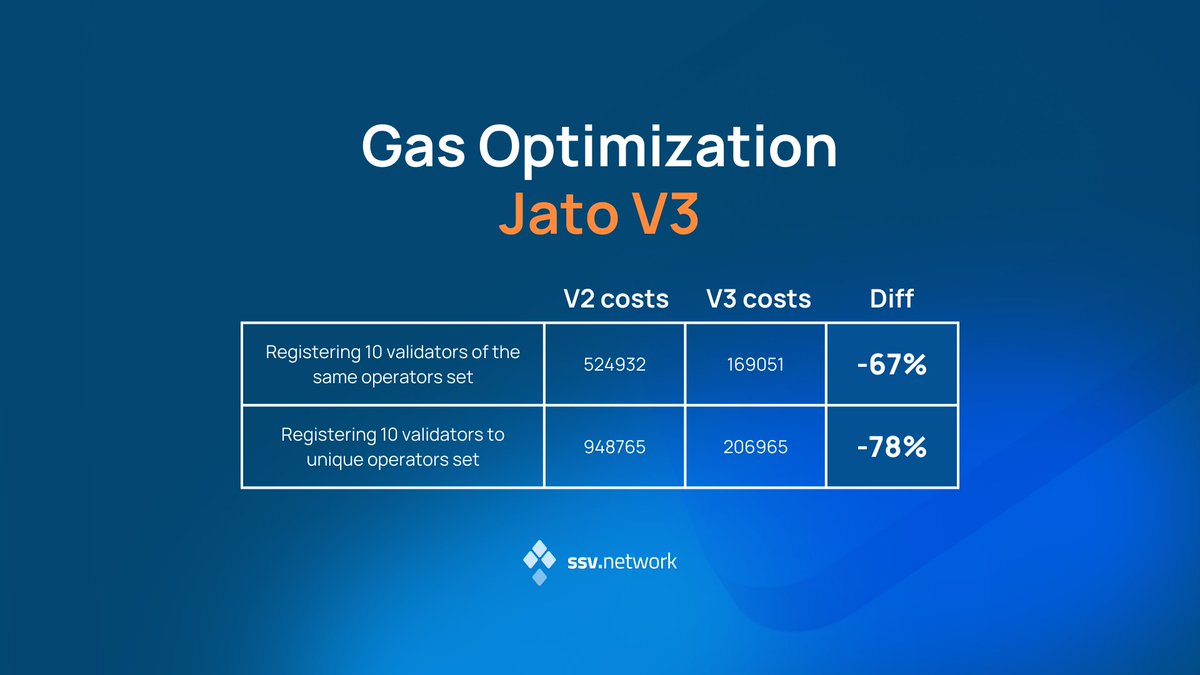 Gas Optimization
Jato V3

| | V2 costs | V3 costs | Diff |
|---|---|---|---|
| Registering 10 validators of the same operators set | 524932 | 169051 | -67% |
| Registering 10 validators to unique operators set | 948765 | 206965 | -78% |

ssv.network